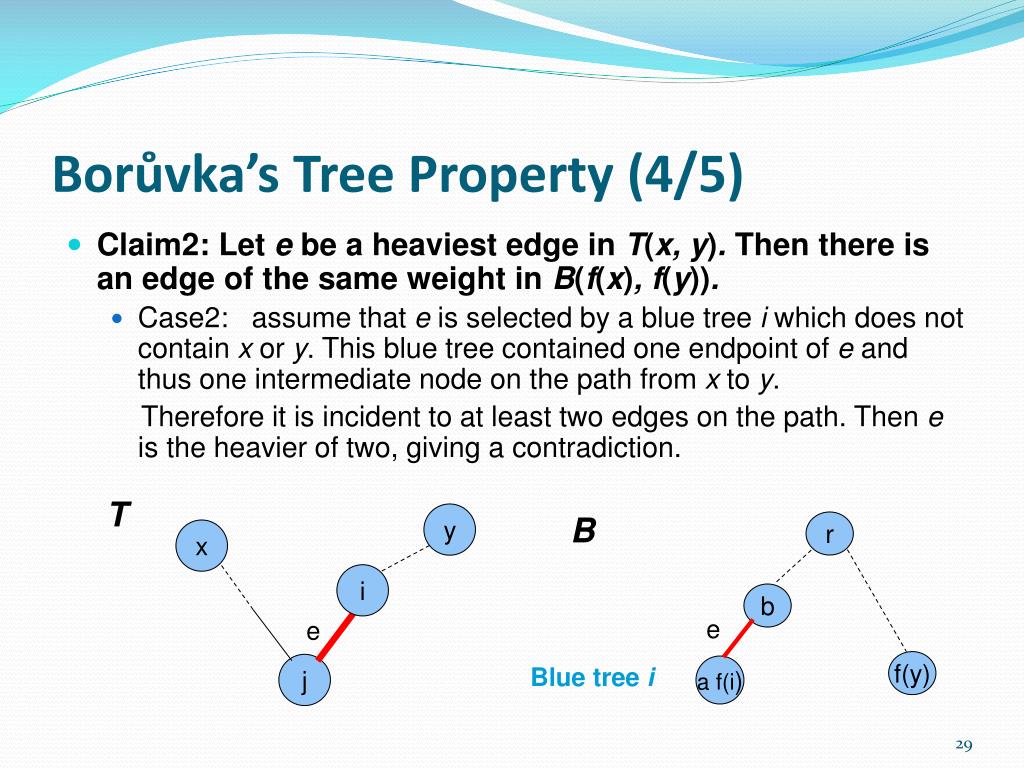 Borůvka's Tree Property (4/5)

Claim2: Let e be a heaviest edge in T(x, y). Then there is an edge of the same weight in B(f(x), f(y)).

Case2: assume that e is selected by a blue tree i which does not contain x or y. This blue tree contained one endpoint of e and thus one intermediate node on the path from x to y.

Therefore it is incident to at least two edges on the path. Then e is the heavier of two, giving a contradiction.

T

x

y

i

e

j

B

r

b

e

Blue tree i

a f(i)

f(y)

29